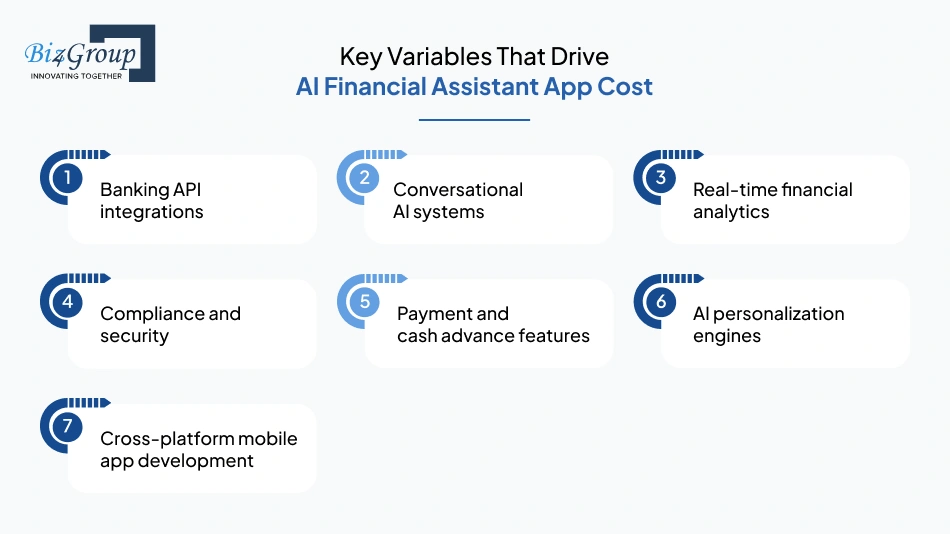 Biz4Group
INNOVATING TOGETHER

Key Variables That Drive
AI Financial Assistant App Cost

1 Banking API integrations

2 Conversational AI systems

3 Real-time financial analytics

4 Compliance and security

5 Payment and cash advance features

6 AI personalization engines

7 Cross-platform mobile app development